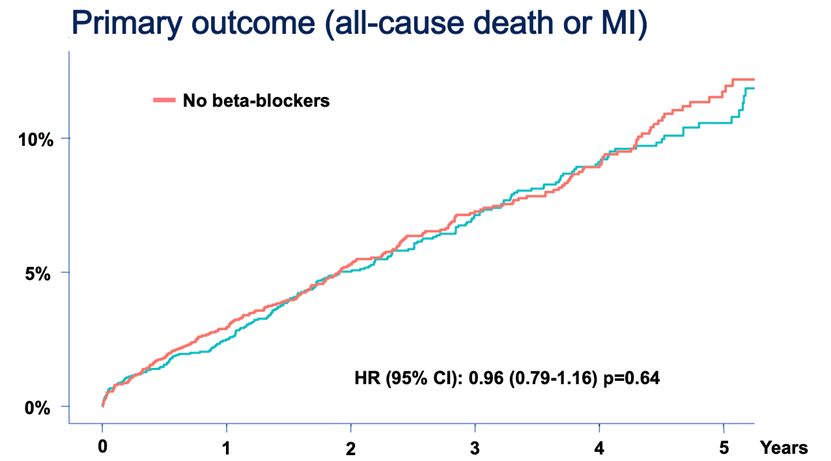 Primary outcome (all-cause death or MI)

No beta-blockers

10%

5%

0%

HR (95% CI): 0.96 (0.79-1.16) p=0.64

0 1 2 3 4 5 Years